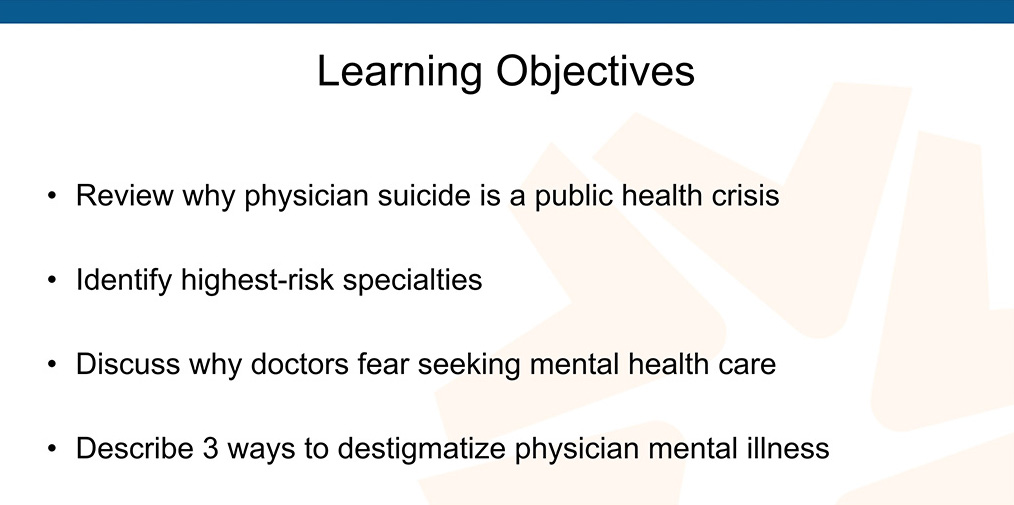 Learning Objectives

• Review why physician suicide is a public health crisis

• Identify highest-risk specialties

• Discuss why doctors fear seeking mental health care

• Describe 3 ways to destigmatize physician mental illness